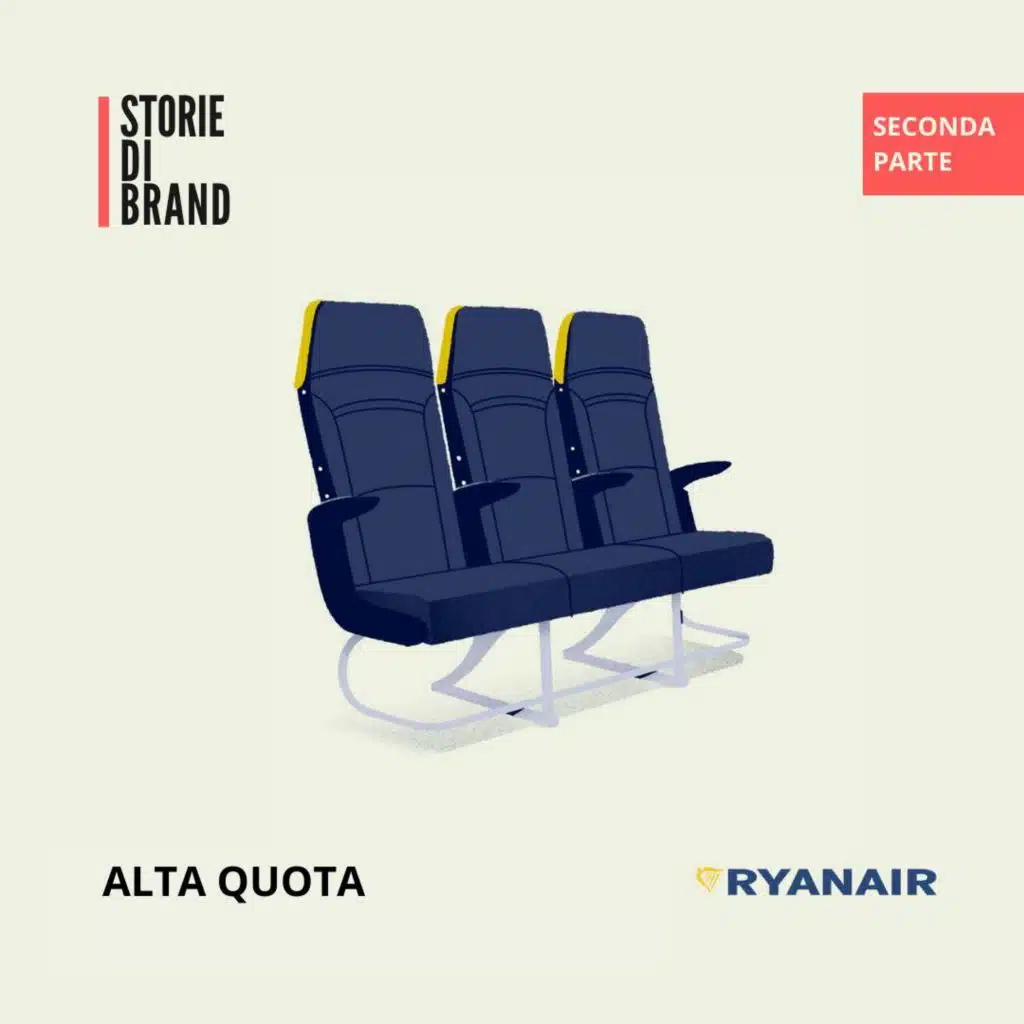 STORIE
DI
BRAND

SECONDA PARTE

ALTA QUOTA

RYANAIR